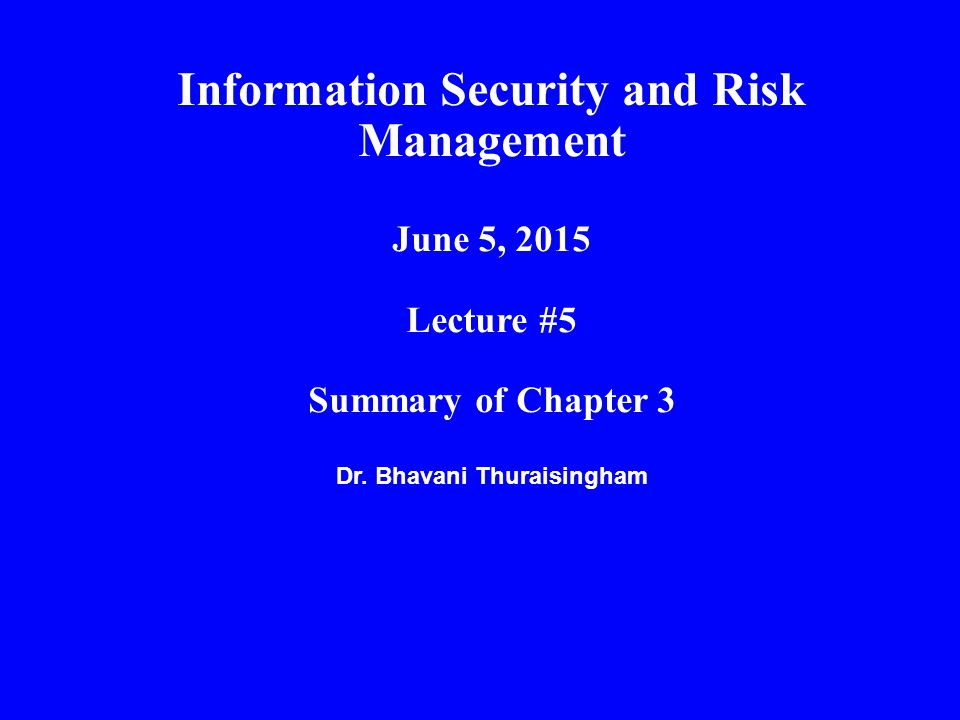 Information Security and Risk Management

June 5, 2015

Lecture #5

Summary of Chapter 3

Dr. Bhavani Thuraisingham